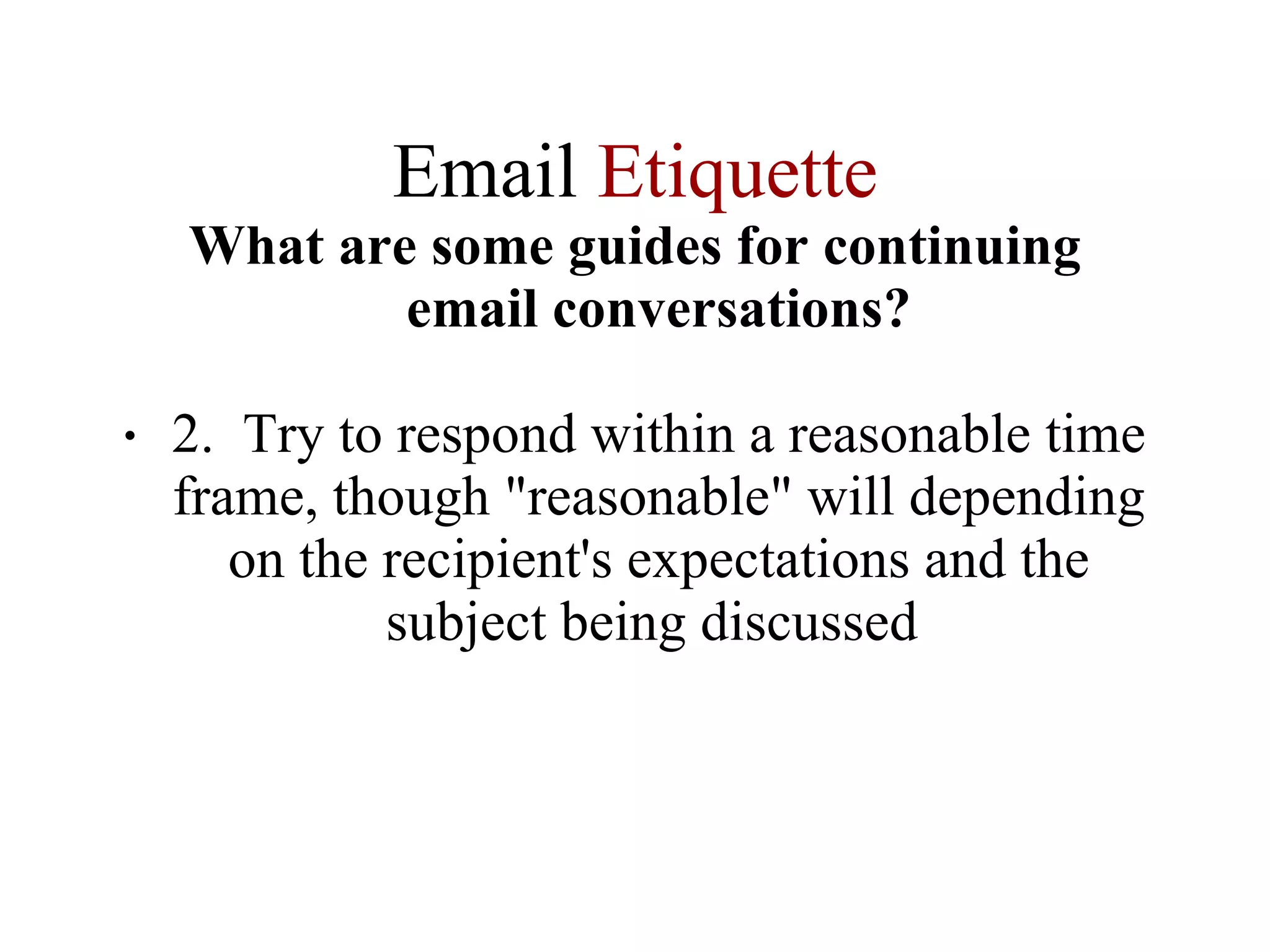 Email Etiquette
What are some guides for continuing email conversations?

• 2. Try to respond within a reasonable time frame, though "reasonable" will depending on the recipient's expectations and the subject being discussed